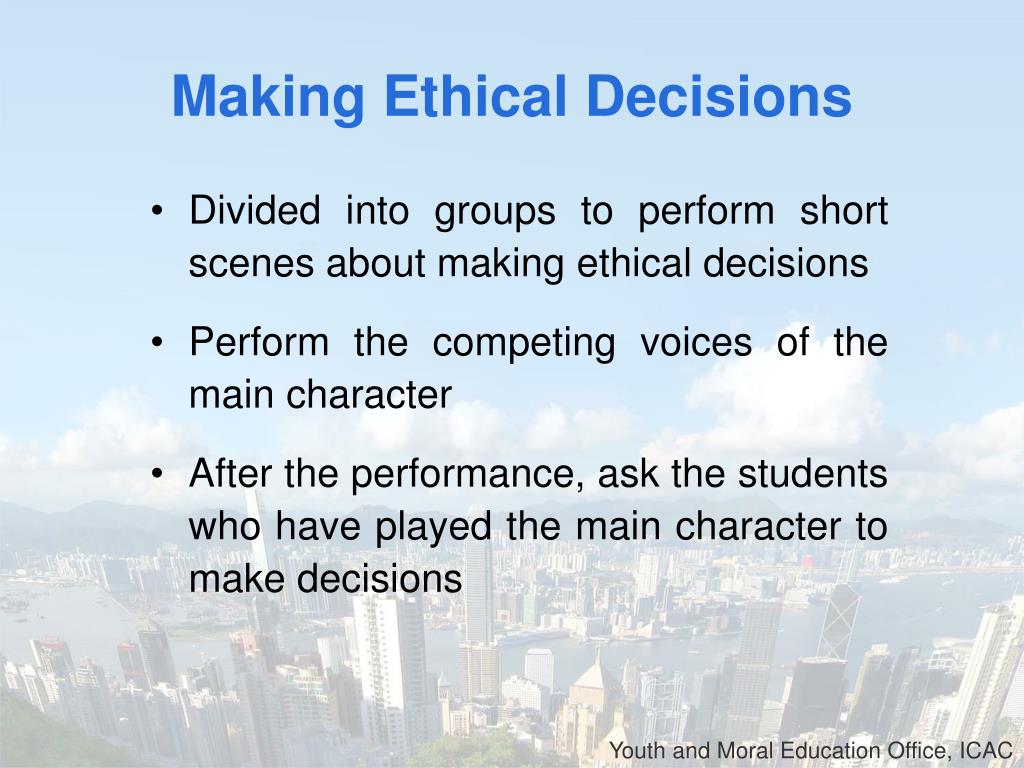 Making Ethical Decisions

• Divided into groups to perform short scenes about making ethical decisions

• Perform the competing voices of the main character

• After the performance, ask the students who have played the main character to make decisions

Youth and Moral Education Office, ICAC